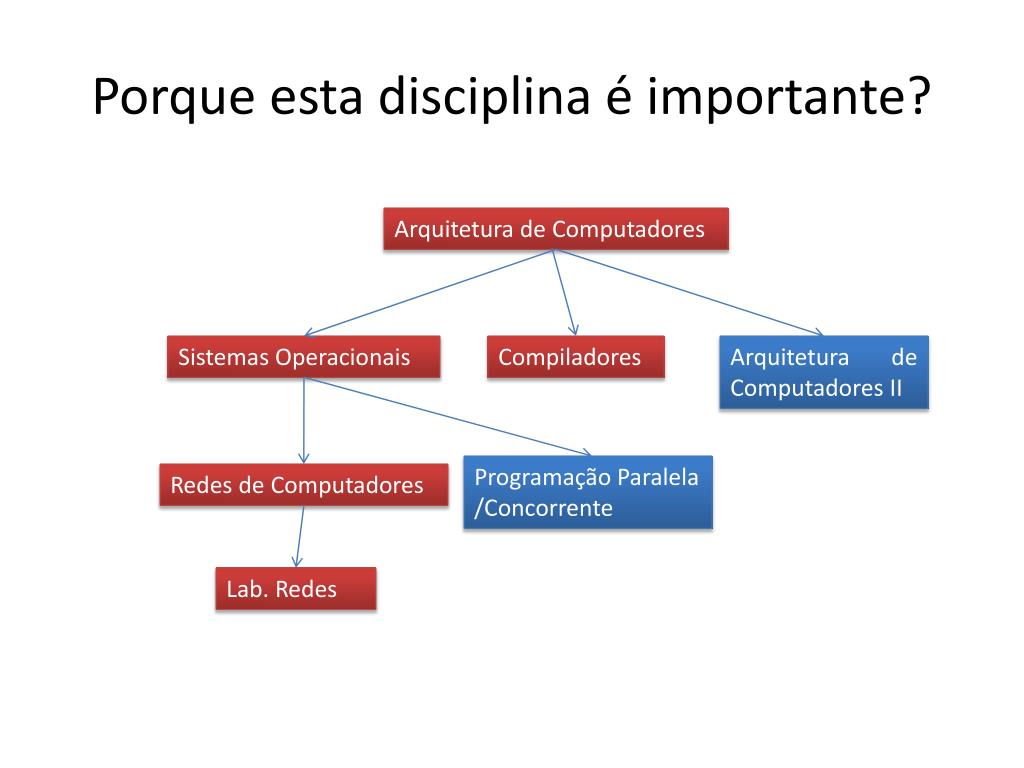 Porque esta disciplina é importante?

Arquitetura de Computadores

Sistemas Operacionais

Compiladores

Arquitetura de Computadores II

Redes de Computadores

Programação Paralela /Concorrente

Lab. Redes